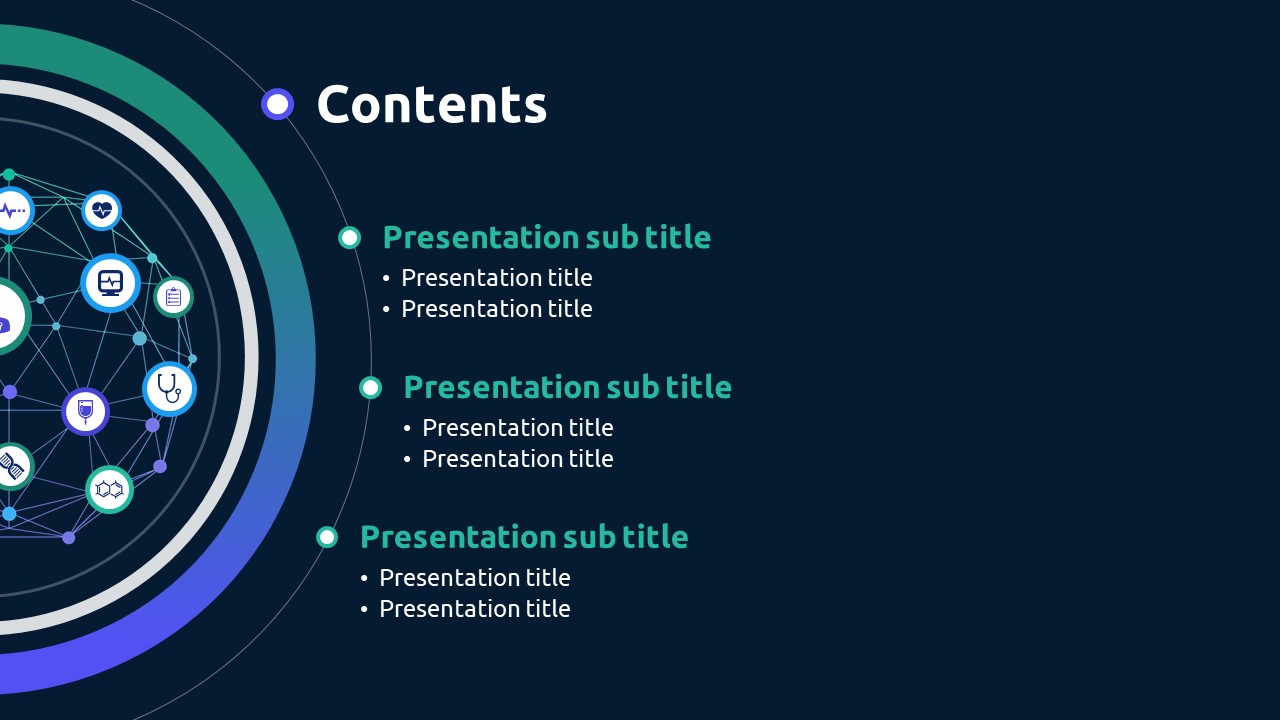 Contents

Presentation sub title
• Presentation title
• Presentation title

Presentation sub title
• Presentation title
• Presentation title

Presentation sub title
• Presentation title
• Presentation title